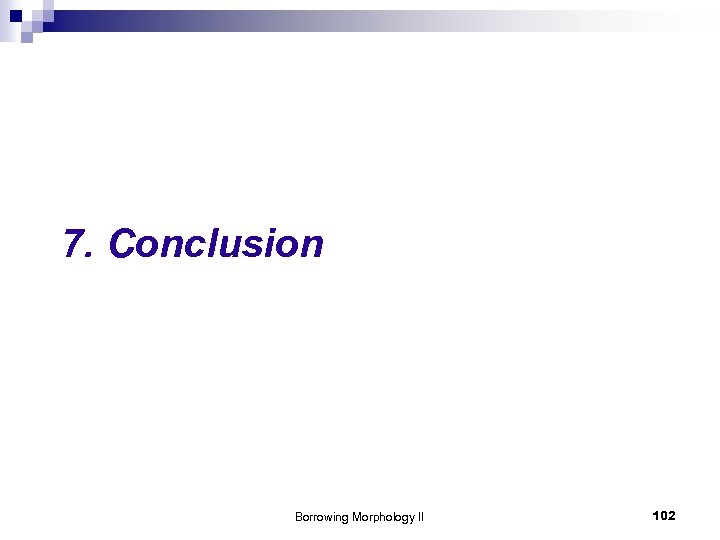 7. Conclusion

Borrowing Morphology II

102